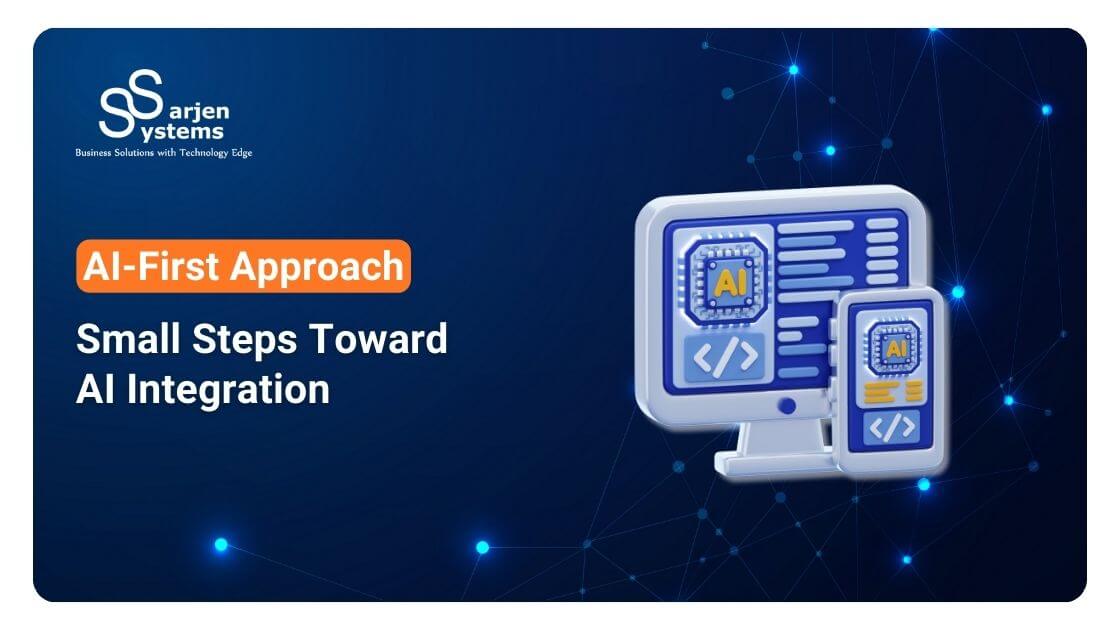 Sarjen Systems
Business Solutions with Technology Edge

AI-First Approach

Small Steps Toward AI Integration

AI

</>

AI

</>